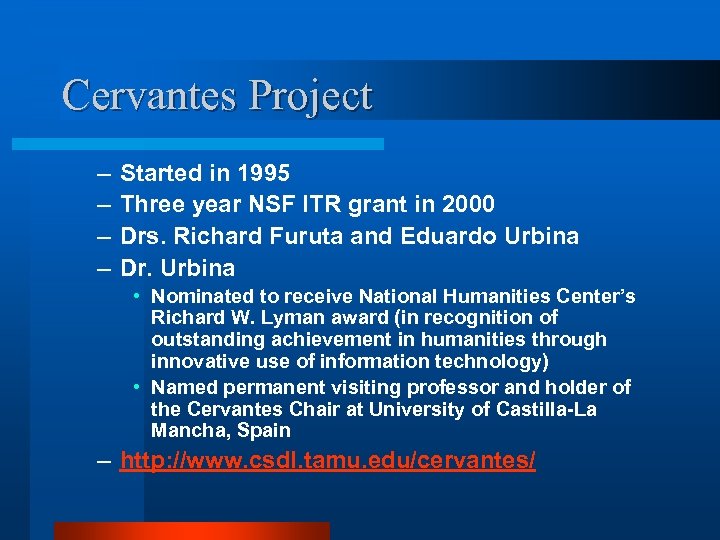 Cervantes Project

– Started in 1995
– Three year NSF ITR grant in 2000
– Drs. Richard Furuta and Eduardo Urbina
– Dr. Urbina
• Nominated to receive National Humanities Center's Richard W. Lyman award (in recognition of outstanding achievement in humanities through innovative use of information technology)
• Named permanent visiting professor and holder of the Cervantes Chair at University of Castilla-La Mancha, Spain
– http://www.csdl.tamu.edu/cervantes/